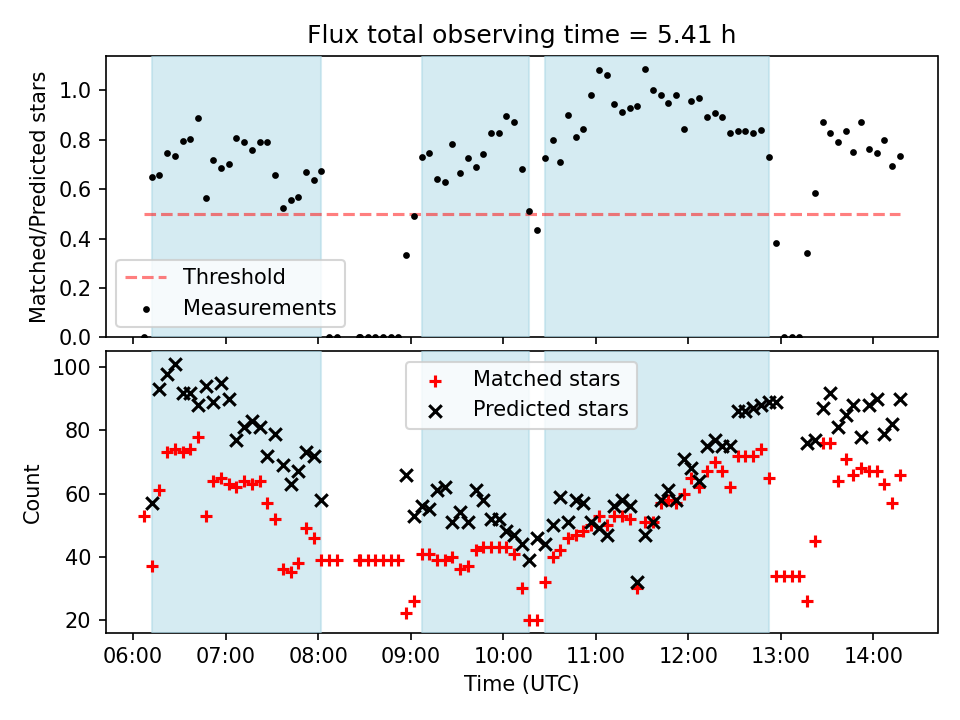 Flux total observing time = 5.41 h

Matched/Predicted stars

1.0
0.8
0.6
0.4
0.2
0.0

Threshold
Measurements

Count

100
80
60
40
20

Matched stars
Predicted stars

06:00 07:00 08:00 09:00 10:00 11:00 12:00 13:00 14:00

Time (UTC)